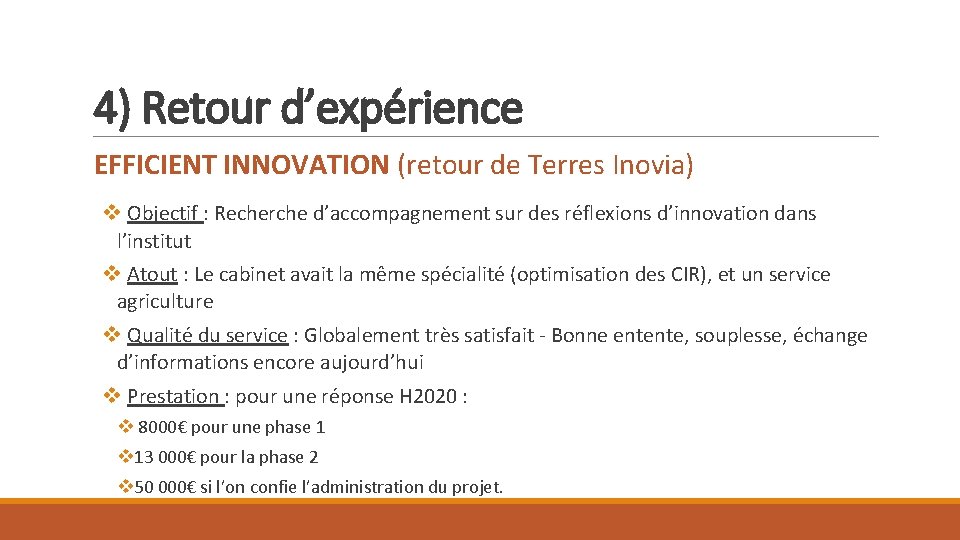 4) Retour d’expérience

EFFICIENT INNOVATION (retour de Terres Inovia)

❖ Objectif : Recherche d’accompagnement sur des réflexions d’innovation dans l’institut

❖ Atout : Le cabinet avait la même spécialité (optimisation des CIR), et un service agriculture

❖ Qualité du service : Globalement très satisfait - Bonne entente, souplesse, échange d’informations encore aujourd’hui

❖ Prestation : pour une réponse H2020 :

❖ 8000€ pour une phase 1

❖13 000€ pour la phase 2

❖50 000€ si l’on confie l’administration du projet.